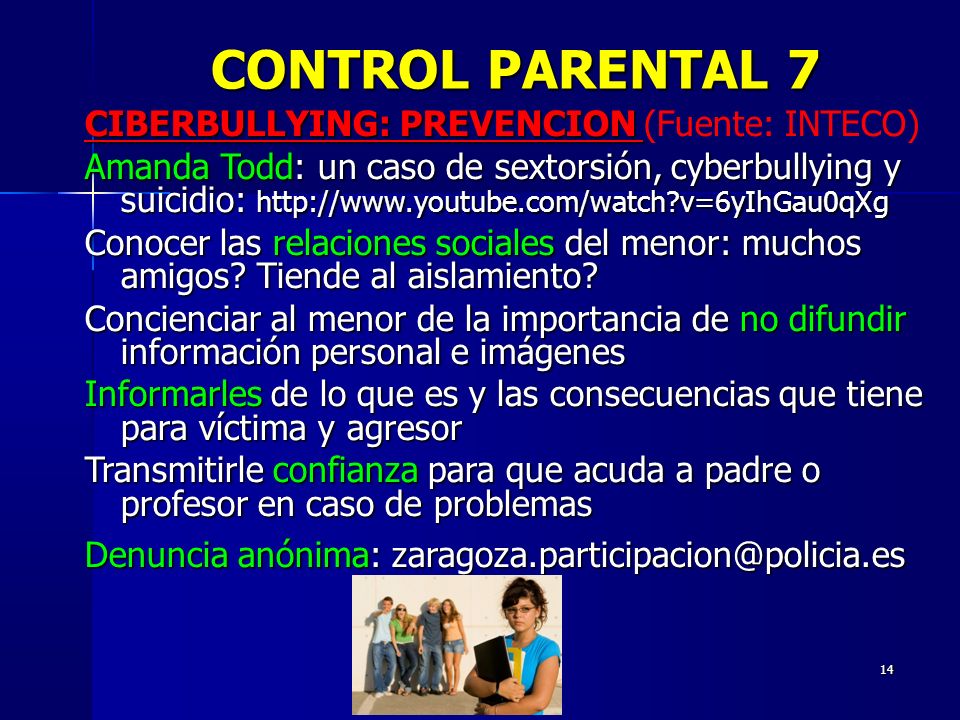 CONTROL PARENTAL 7

CIBERBULLYING: PREVENCION (Fuente: INTECO)

Amanda Todd: un caso de sextorsión, cyberbullying y suicidio: http://www.youtube.com/watch?v=6yIhGau0qXg

Conocer las relaciones sociales del menor: muchos amigos? Tiende al aislamiento?

Concienciar al menor de la importancia de no difundir información personal e imágenes

Informarles de lo que es y las consecuencias que tiene para víctima y agresor

Transmitirle confianza para que acuda a padre o profesor en caso de problemas

Denuncia anónima: zaragoza.participacion@policia.es

14